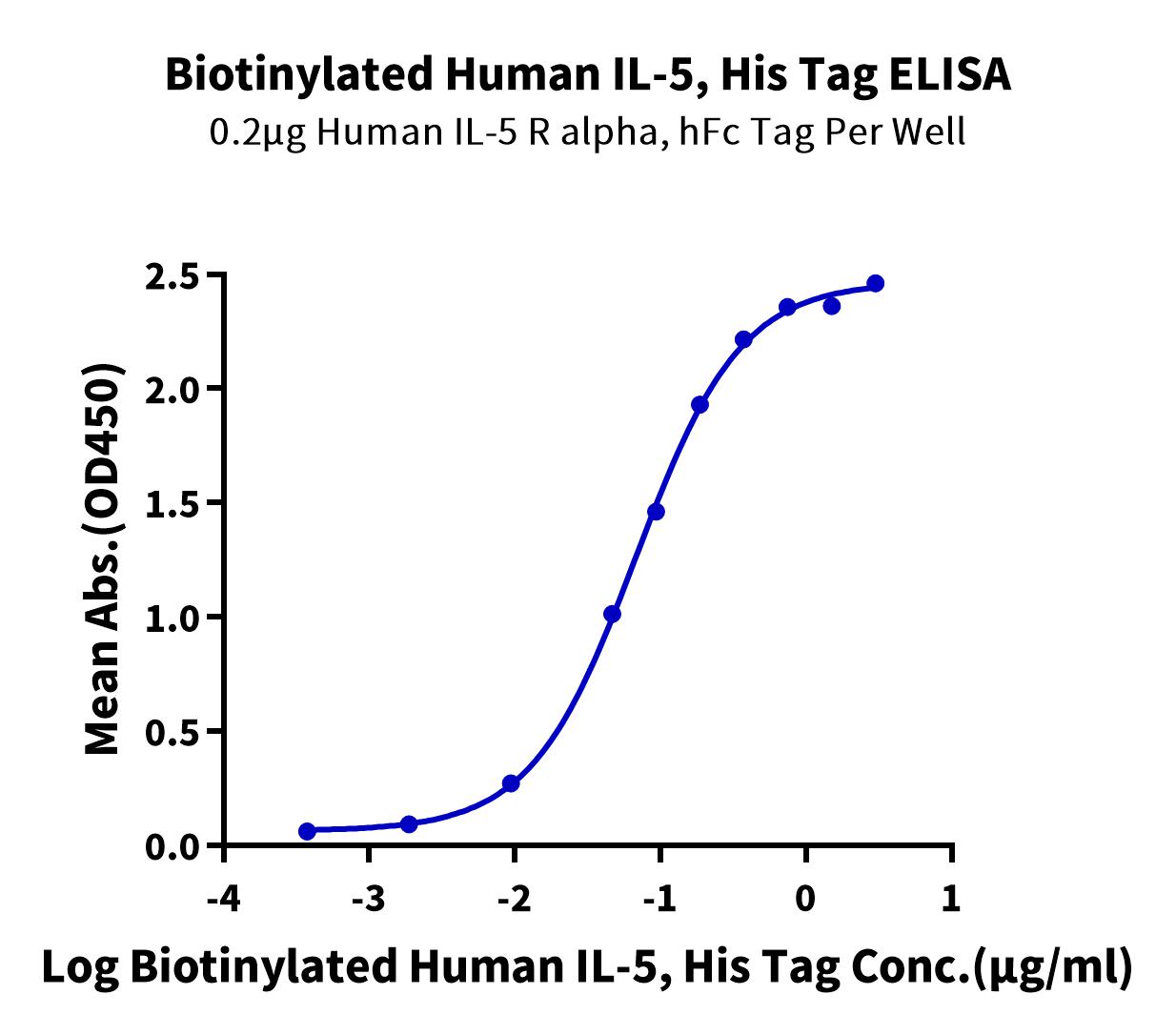 Biotinylated Human IL-5, His Tag ELISA
0.2μg Human IL-5 R alpha, hFc Tag Per Well

Mean Abs.(OD450)

2.5
2.0
1.5
1.0
0.5
0.0

-4
-3
-2
-1
0
1

Log Biotinylated Human IL-5, His Tag Conc.(μg/ml)